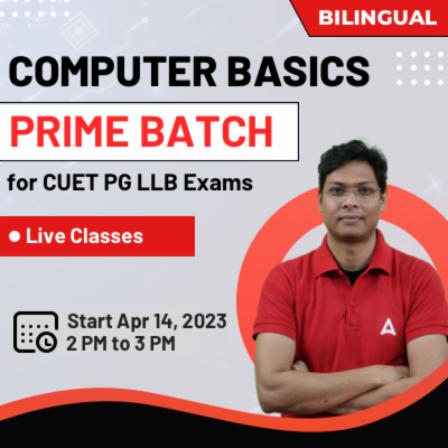 BILINGUAL

COMPUTER BASICS

PRIME BATCH

for CUET PG LLB Exams

Live Classes

Start Apr 14, 2023
2 PM to 3 PM